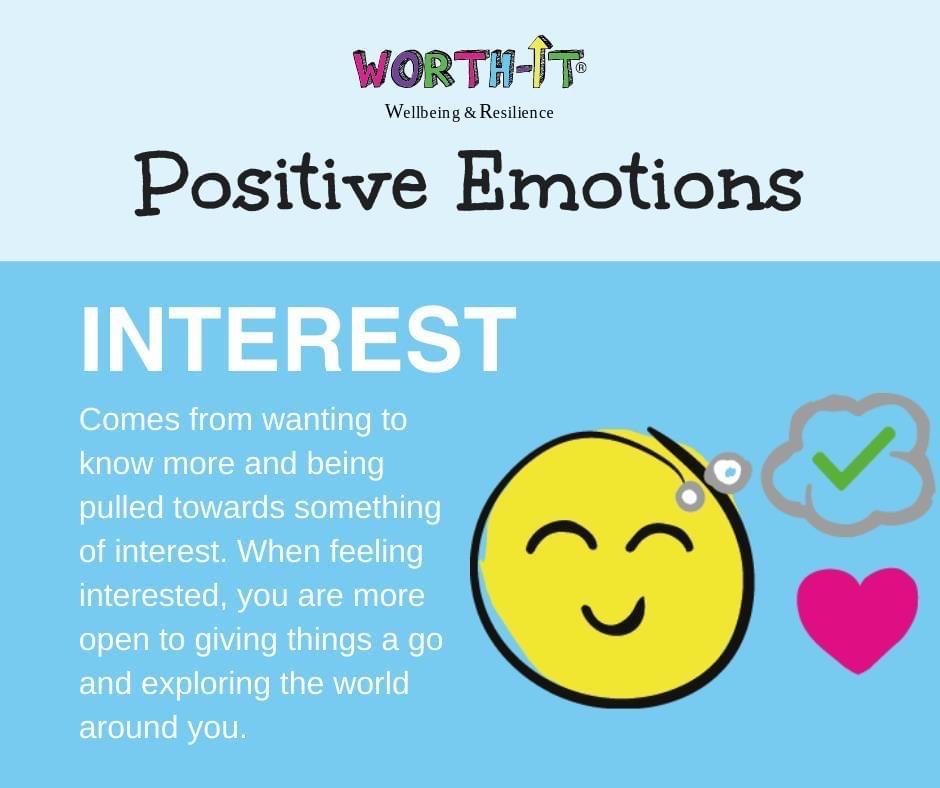 WORTH-IT®
Wellbeing & Resilience

Positive Emotions

INTEREST

Comes from wanting to know more and being pulled towards something of interest. When feeling interested, you are more open to giving things a go and exploring the world around you.